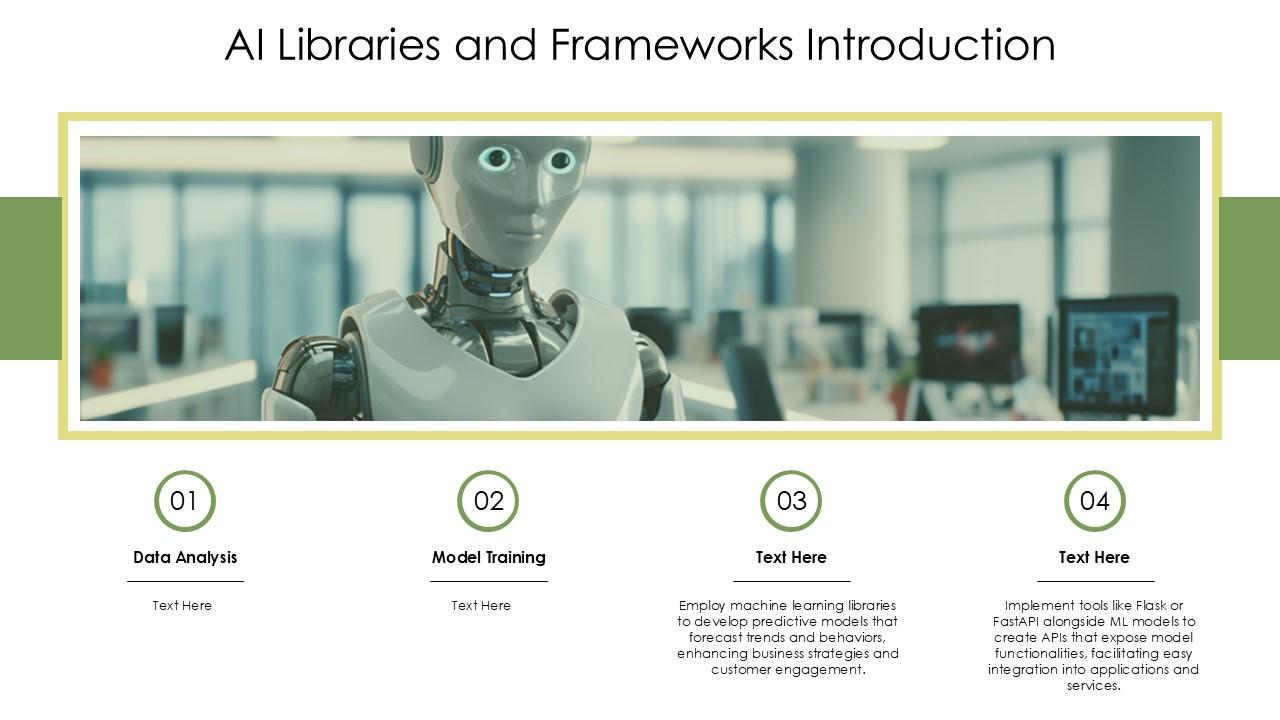 AI Libraries and Frameworks Introduction

01
Data Analysis
Text Here

02
Model Training
Text Here

03
Text Here
Employ machine learning libraries to develop predictive models that forecast trends and behaviors, enhancing business strategies and customer engagement.

04
Text Here
Implement tools like Flask or FastAPI alongside ML models to create APIs that expose model functionalities, facilitating easy integration into applications and services.